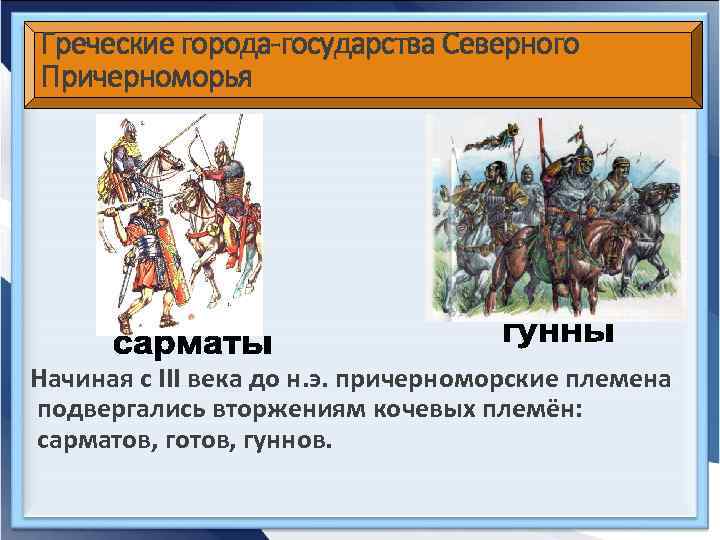 Греческие города-государства Северного Причерноморья

сарматы

гунны

Начиная с III века до н.э. причерноморские племена подвергались вторжениям кочевых племён: сарматов, готов, гуннов.